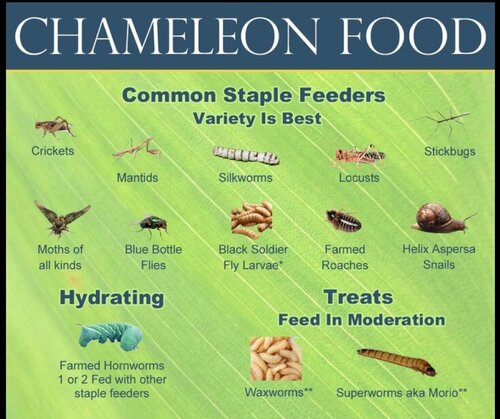 CHAMELEON FOOD

Common Staple Feeders
Variety Is Best

Crickets

Mantids

Silkworms

Locusts

Stickbugs

Moths of all kinds

Blue Bottle Flies

Black Soldier Fly Larvae*

Farmed Roaches

Helix Aspersa Snails

Hydrating

Farmed Hornworms 1 or 2 Fed with other staple feeders

Treats
Feed In Moderation

Waxworms**

Superworms aka Morio**